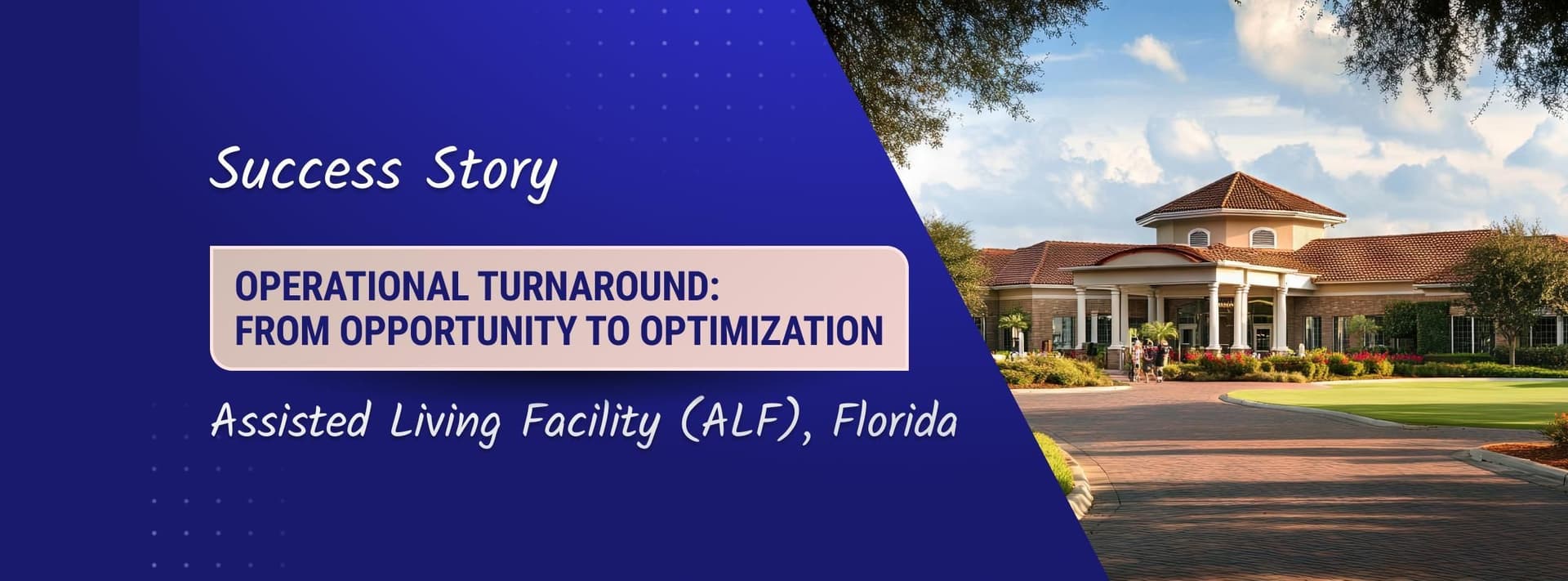 Success Story

OPERATIONAL TURNAROUND:
FROM OPPORTUNITY TO OPTIMIZATION

Assisted Living Facility (ALF), Florida